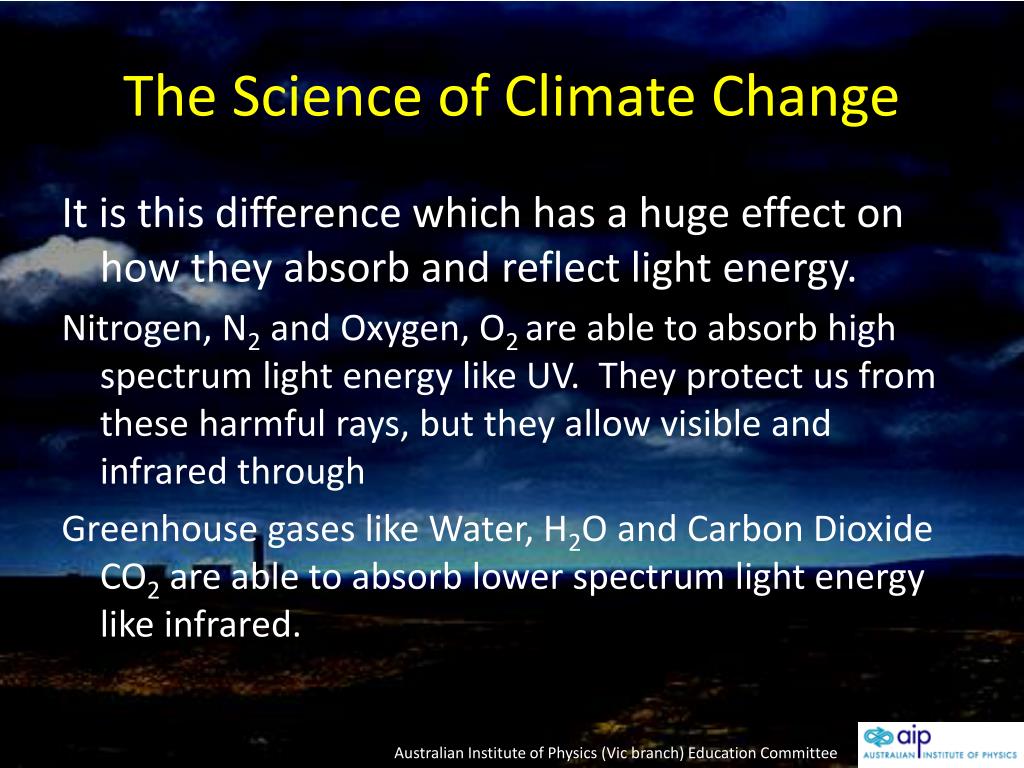 The Science of Climate Change

It is this difference which has a huge effect on how they absorb and reflect light energy.

Nitrogen, $N_2$ and Oxygen, $O_2$ are able to absorb high spectrum light energy like UV. They protect us from these harmful rays, but they allow visible and infrared through

Greenhouse gases like Water, $H_2O$ and Carbon Dioxide $CO_2$ are able to absorb lower spectrum light energy like infrared.

Australian Institute of Physics (Vic branch) Education Committee

aip AUSTRALIAN INSTITUTE OF PHYSICS